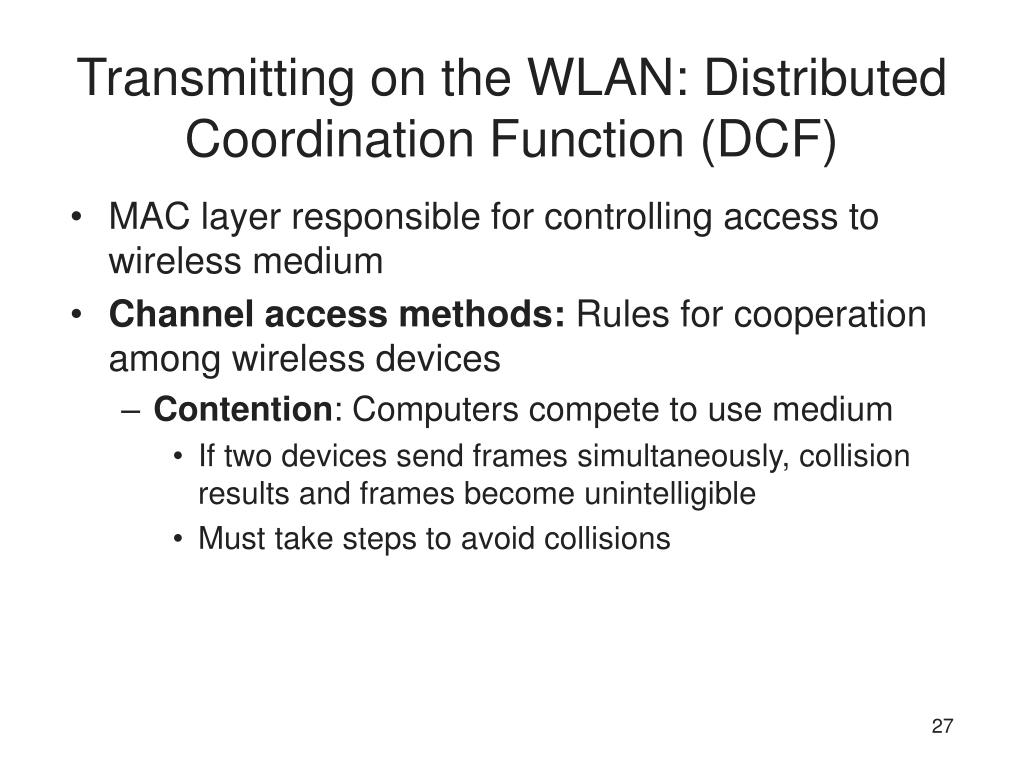 Transmitting on the WLAN: Distributed Coordination Function (DCF)

• MAC layer responsible for controlling access to wireless medium
• Channel access methods: Rules for cooperation among wireless devices
– Contention: Computers compete to use medium
• If two devices send frames simultaneously, collision results and frames become unintelligible
• Must take steps to avoid collisions

27